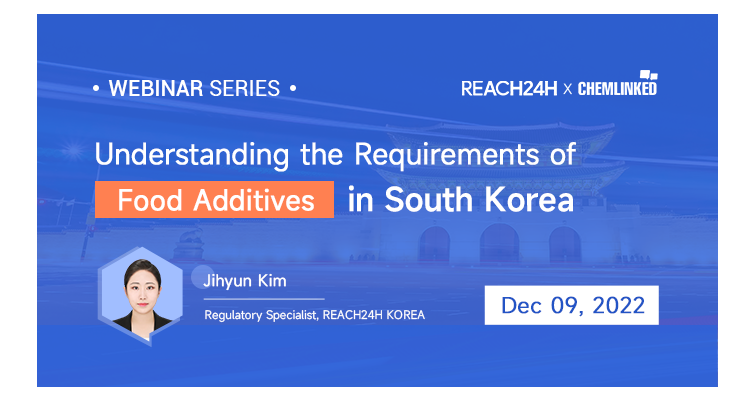 • WEBINAR SERIES •

REACH24H x CHEMLINKED

Understanding the Requirements of Food Additives in South Korea

Jihyun Kim

Regulatory Specialist, REACH24H KOREA

Dec 09, 2022